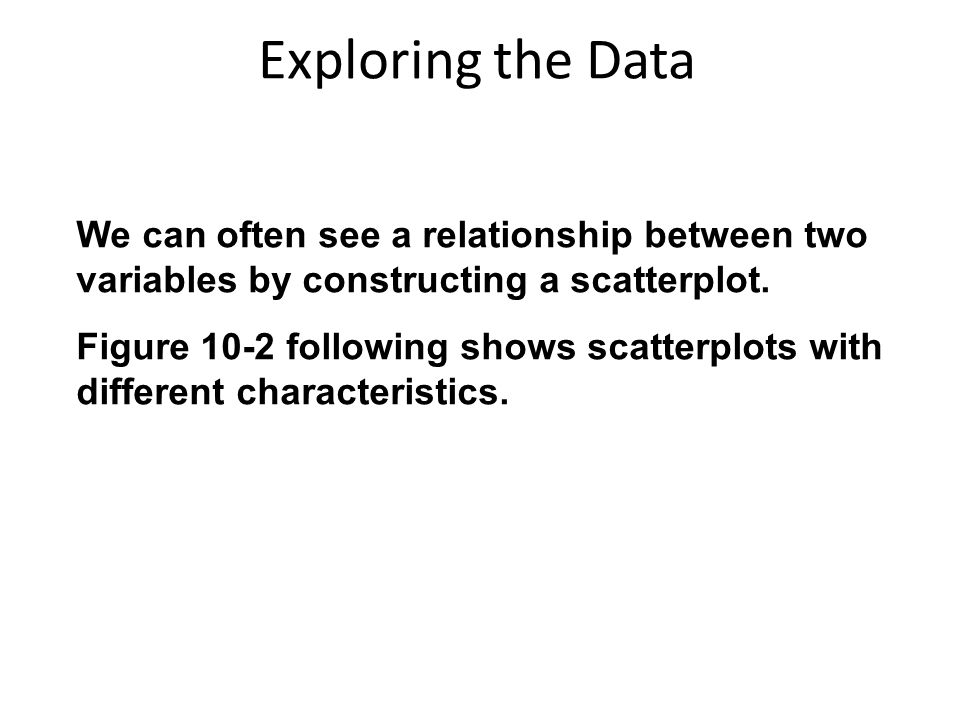 Exploring the Data

We can often see a relationship between two variables by constructing a scatterplot.

Figure 10-2 following shows scatterplots with different characteristics.